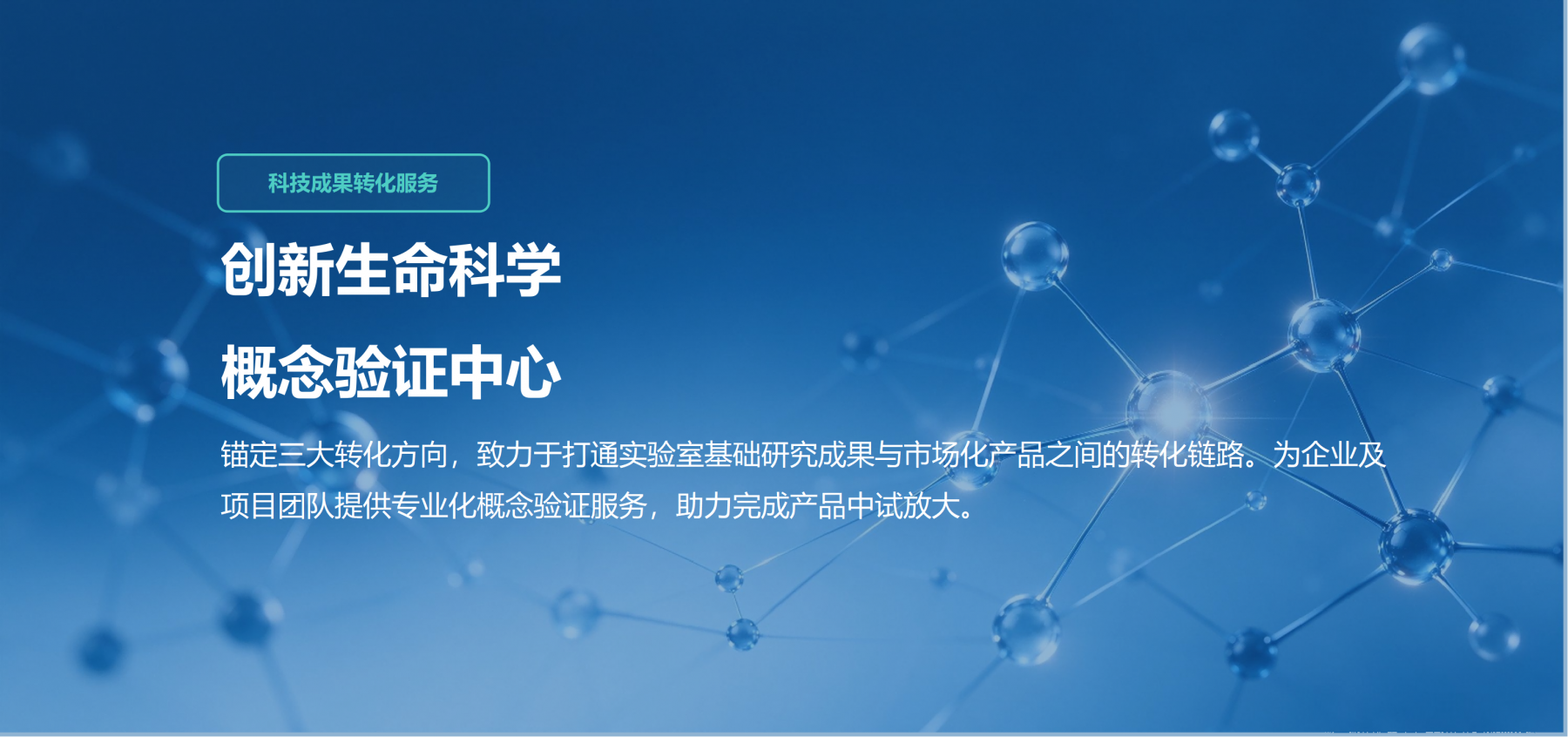 科技成果转化服务

创新生命科学

概念验证中心

锚定三大转化方向，致力于打通实验室基础研究成果与市场化产品之间的转化链路。为企业及项目团队提供专业化概念验证服务，助力完成产品中试放大。